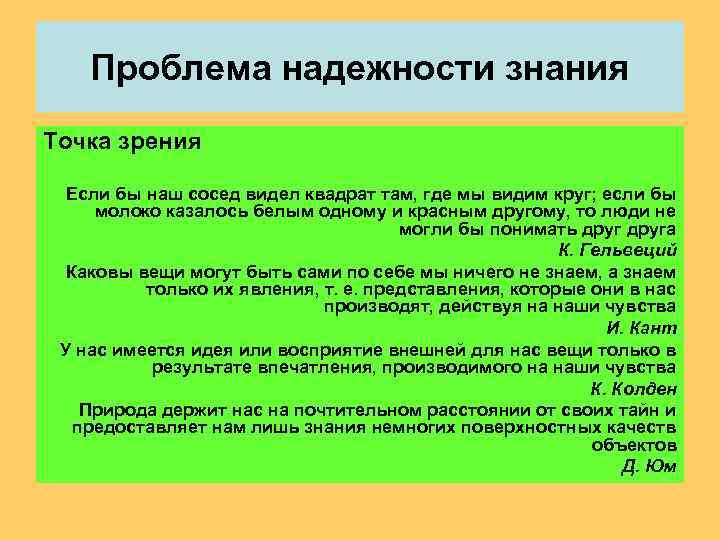 Проблема надежности знания

Точка зрения

Если бы наш сосед видел квадрат там, где мы видим круг; если бы молоко казалось белым одному и красным другому, то люди не могли бы понимать друг друга

К. Гельвеций

Каковы вещи могут быть сами по себе мы ничего не знаем, а знаем только их явления, т. е. представления, которые они в нас производят, действуя на наши чувства

И. Кант

У нас имеется идея или восприятие внешней для нас вещи только в результате впечатления, производимого на наши чувства

К. Колден

Природа держит нас на почтительном расстоянии от своих тайн и предоставляет нам лишь знания немногих поверхностных качеств объектов

Д. Юм